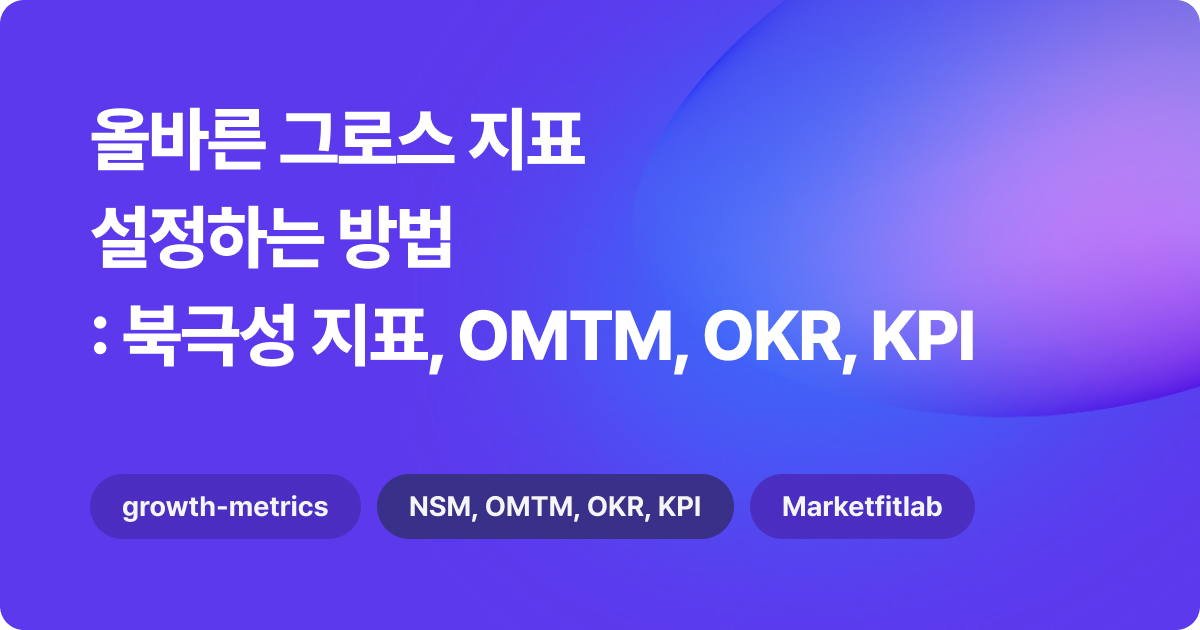 올바른 그로스 지표 설정하는 방법
: 북극성 지표, OMTM, OKR, KPI

growth-metrics

NSM, OMTM, OKR, KPI

Marketfitlab